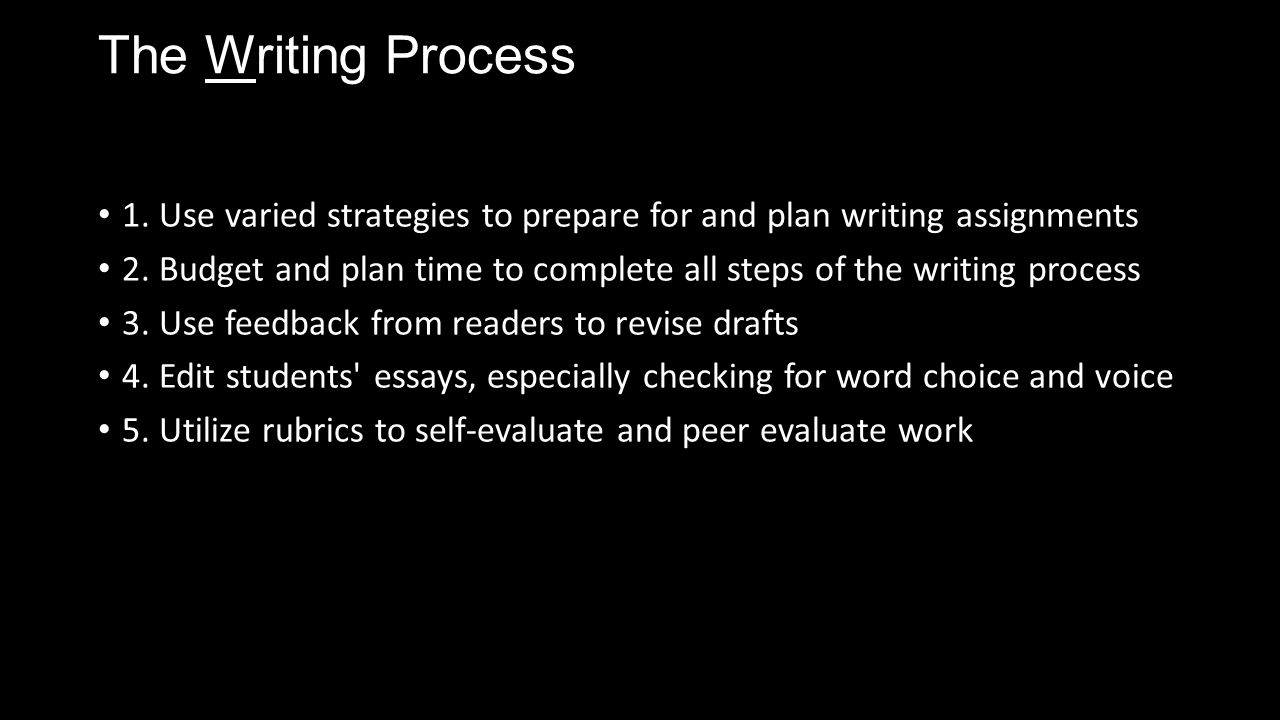 The Writing Process

• 1. Use varied strategies to prepare for and plan writing assignments
• 2. Budget and plan time to complete all steps of the writing process
• 3. Use feedback from readers to revise drafts
• 4. Edit students' essays, especially checking for word choice and voice
• 5. Utilize rubrics to self-evaluate and peer evaluate work